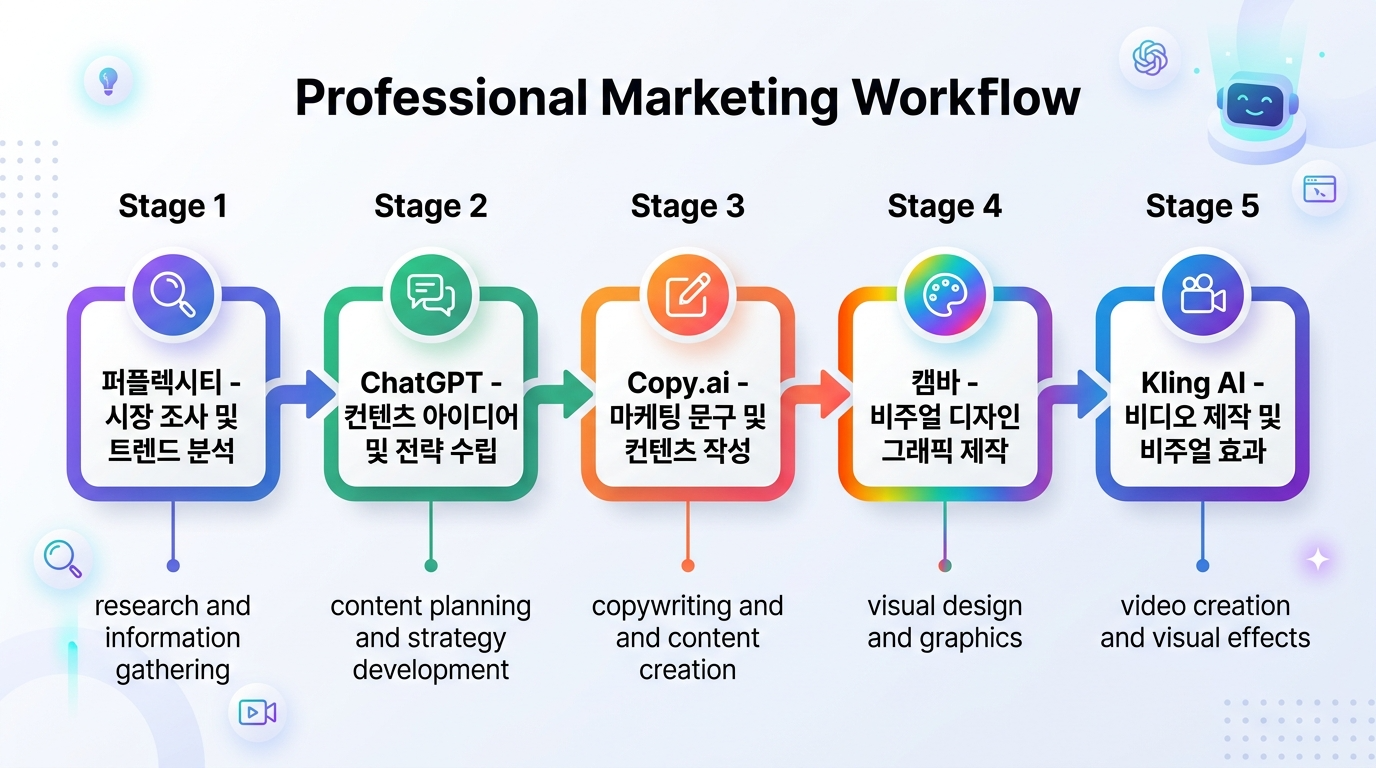 Professional Marketing Workflow

Stage 1

퍼플렉시티 - 시장 조사 및 트렌드 분석

research and information gathering

Stage 2

ChatGPT - 컨텐츠 아이디어 및 전략 수립

content planning and strategy development

Stage 3

Copy.ai - 마케팅 문구 및 컨텐츠 작성

copywriting and and content creation

Stage 4

캠바 - 비주얼 디자인 그래픽 제작

visual design and graphics

Stage 5

Kling AI - 비디오 제작 및 비주얼 효과

video creation and visual effects